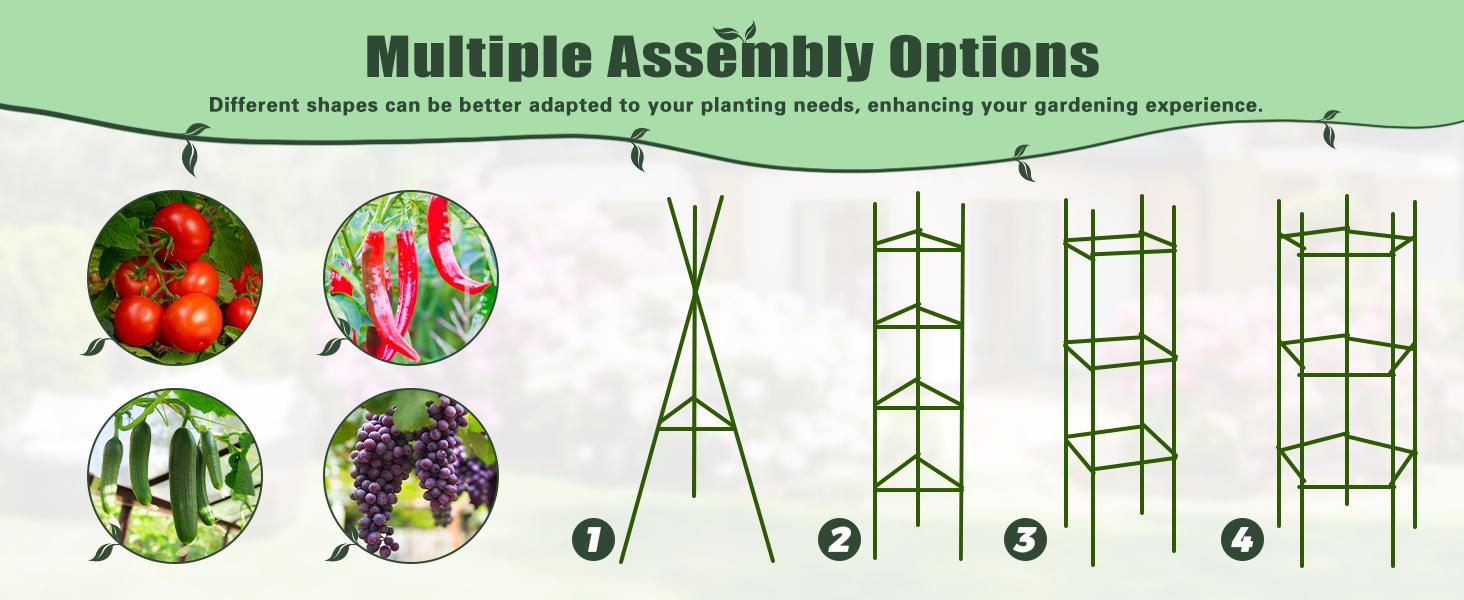 Multiple Assembly Options

Different shapes can be better adapted to your planting needs, enhancing your gardening experience.

1

2

3

4